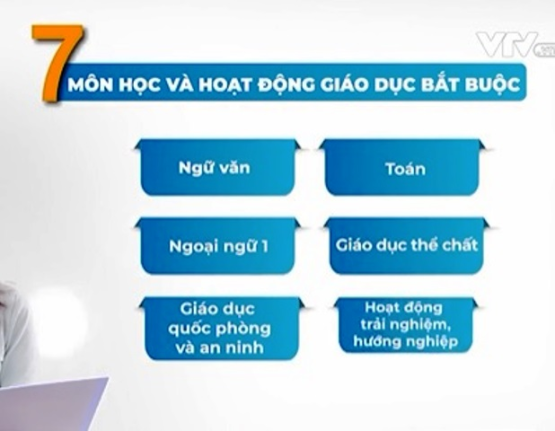 VTV

7 MÔN HỌC VÀ HOẠT ĐỘNG GIÁO DỤC BẮT BUỘC

Ngữ văn

Toán

Ngoại ngữ 1

Giáo dục thể chất

Giáo dục quốc phòng và an ninh

Hoạt động trải nghiệm, hướng nghiệp